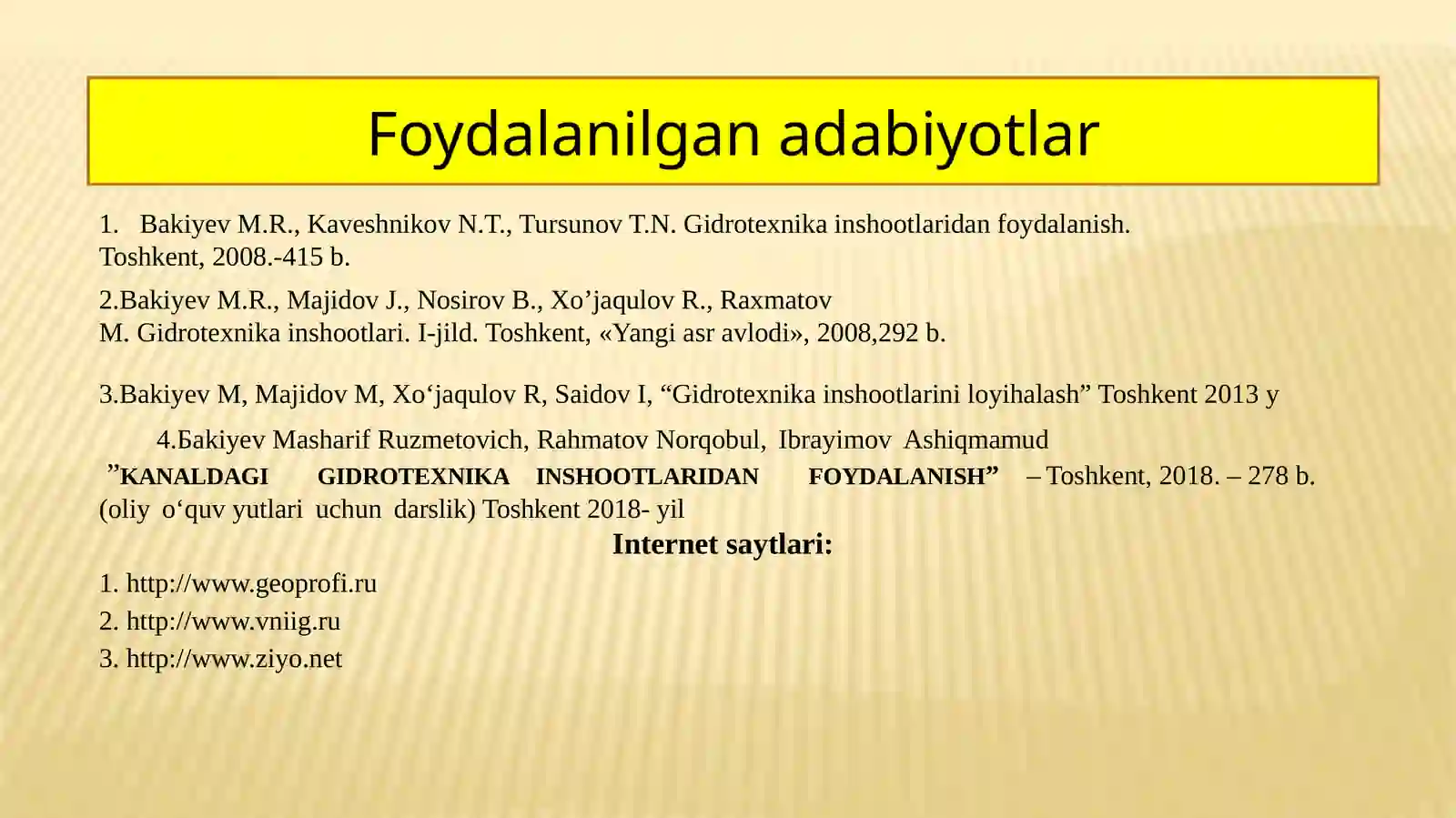 Foydalanilgan adabiyotlar

1. Bakiyev M.R., Kaveshnikov N.T., Tursunov T.N. Gidrotexnika inshootlaridan foydalanish. Toshkent, 2008.-415 b.

2.Bakiyev M.R., Majidov J., Nosirov B., Xo’jaqulov R., Raxmatov M. Gidrotexnika inshootlari. I-jild. Toshkent, «Yangi asr avlodi», 2008,292 b.

3.Bakiyev M, Majidov M, Xo‘jaqulov R, Saidov I, “Gidrotexnika inshootlarini loyihalash” Toshkent 2013 y

4.Бakiyev Masharif Ruzmetovich, Rahmatov Norqobul, Ibrayimov Ashiqmamud ”KANALDAGI GIDROTEXNIKA INSHOOTLARIDAN FOYDALANISH” – Toshkent, 2018. – 278 b. (oliy o‘quv yutlari uchun darslik) Toshkent 2018- yil

Internet saytlari:

1. http://www.geoprofi.ru
2. http://www.vniig.ru
3. http://www.ziyo.net